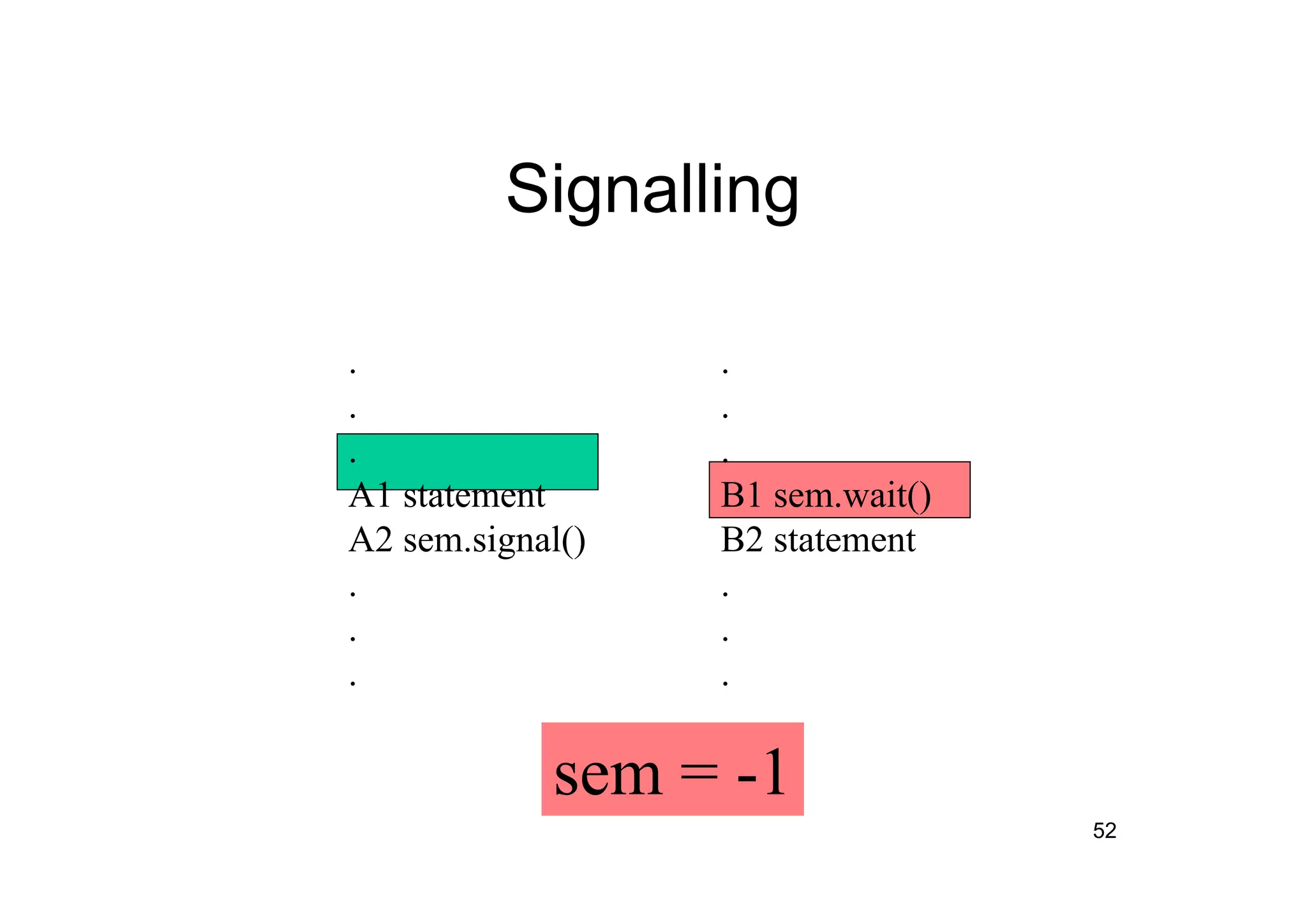 Signalling

.
.
.
A1 statement
A2 sem.signal()
.
.
.

.
.
.
B1 sem.wait()
B2 statement
.
.
.

sem = -1

52